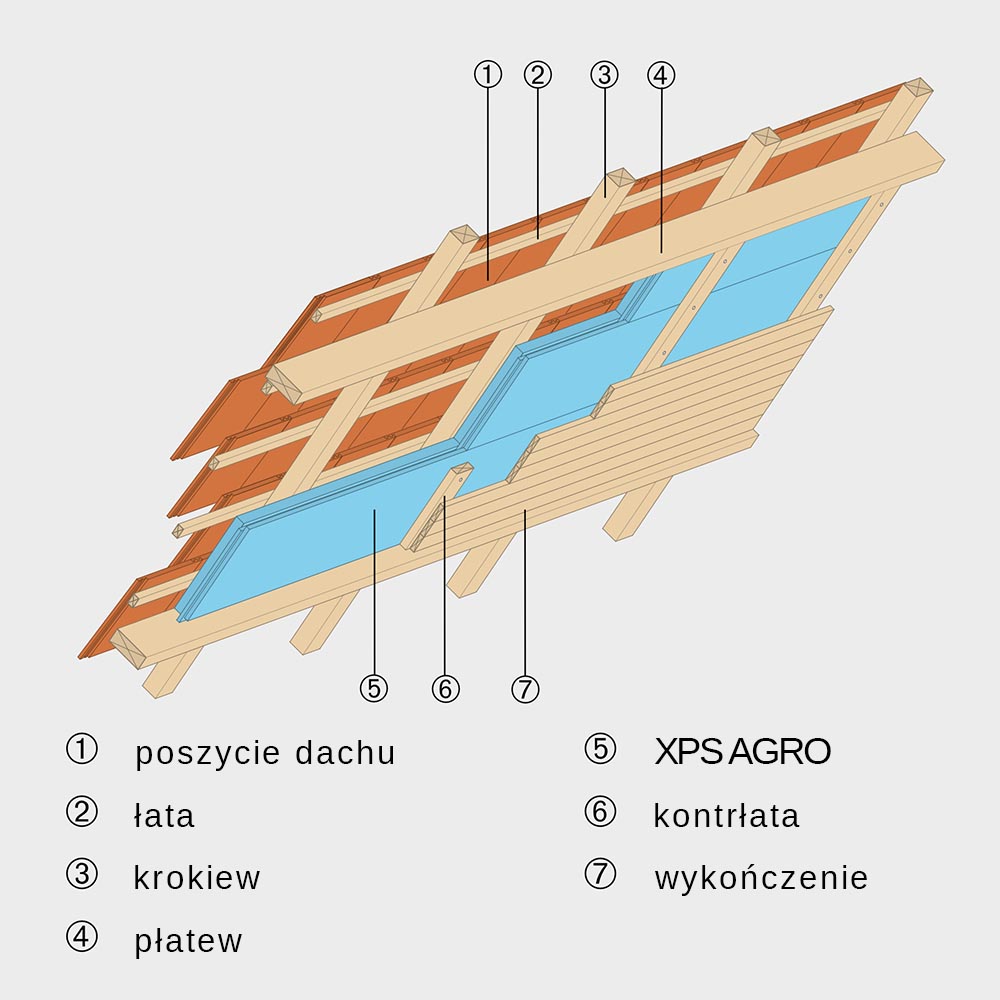 ① ② ③ ④

⑤ ⑥ ⑦

① poszycie dachu

② łata

③ krokiew

④ płatew

⑤ XPS AGRO

⑥ kontrłata

⑦ wykończenie